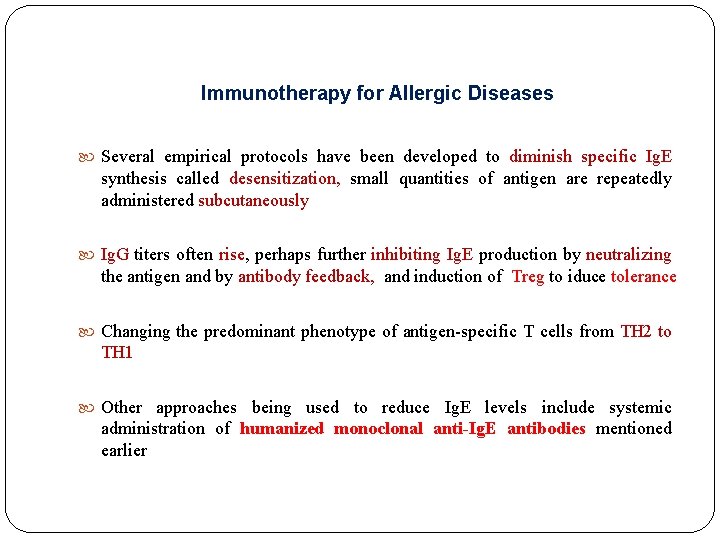 Immunotherapy for Allergic Diseases

Several empirical protocols have been developed to diminish specific IgE synthesis called desensitization, small quantities of antigen are repeatedly administered subcutaneously

IgG titers often rise, perhaps further inhibiting IgE production by neutralizing the antigen and by antibody feedback, and induction of Treg to iduce tolerance

Changing the predominant phenotype of antigen-specific T cells from TH2 to TH1

Other approaches being used to reduce IgE levels include systemic administration of humanized monoclonal anti-IgE antibodies mentioned earlier